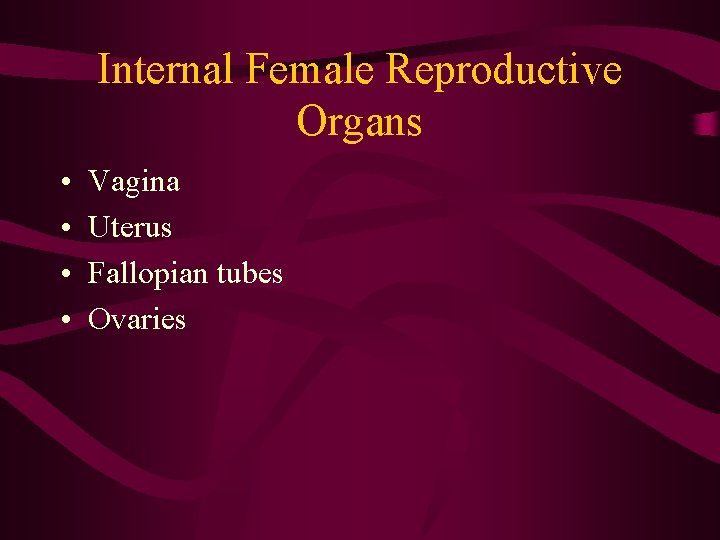 Internal Female Reproductive Organs

• Vagina
• Uterus
• Fallopian tubes
• Ovaries